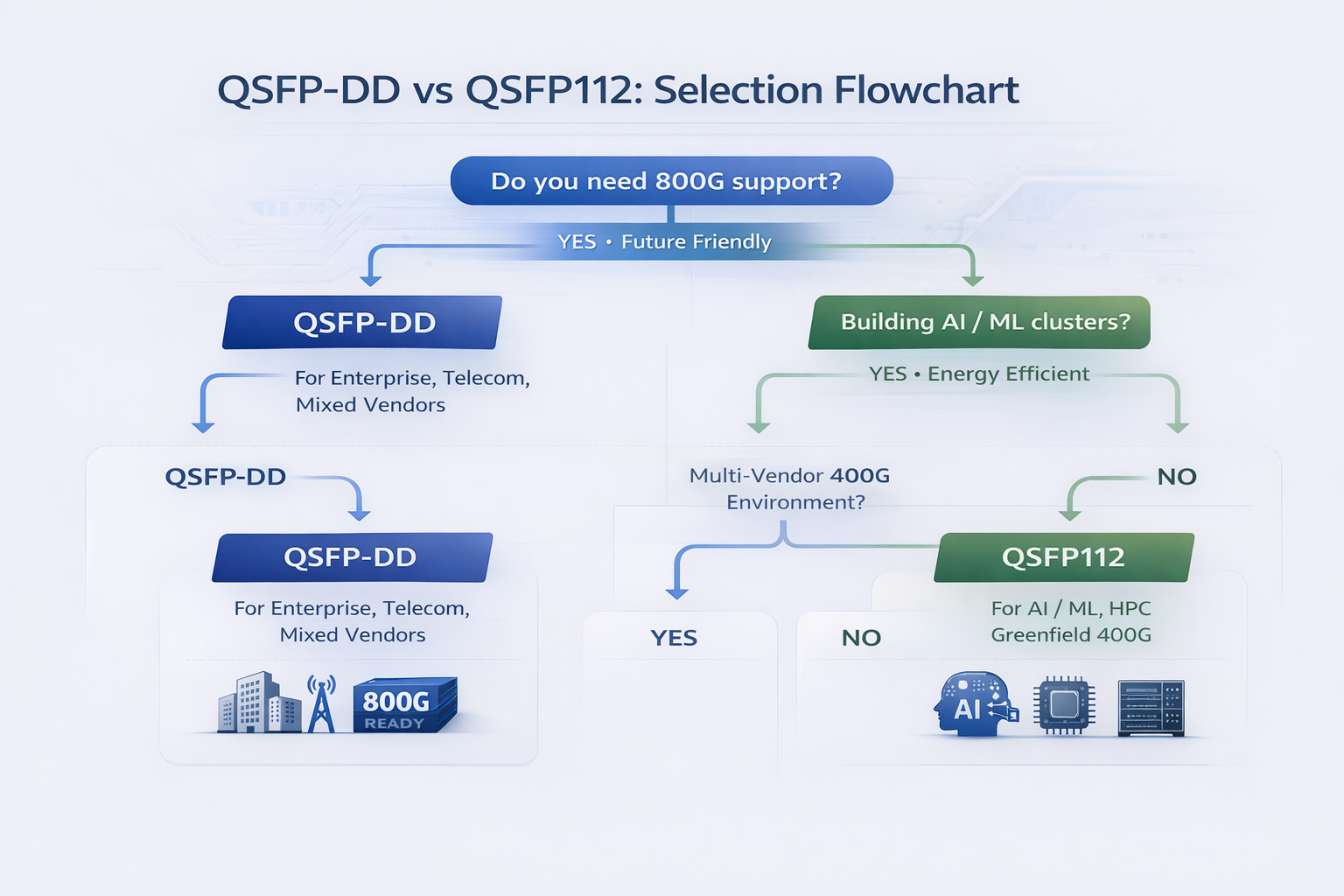 QSFP-DD vs QSFP112: Selection Flowchart

Do you need 800G support?

YES • Future Friendly

QSFP-DD

For Enterprise, Telecom, Mixed Vendors

Building AI / ML clusters?

YES • Energy Efficient

QSFP-DD

Multi-Vendor 400G Environment?

NO

QSFP-DD

For Enterprise, Telecom, Mixed Vendors

800G READY

YES

NO

QSFP112

For AI / ML, HPC Greenfield 400G

AI